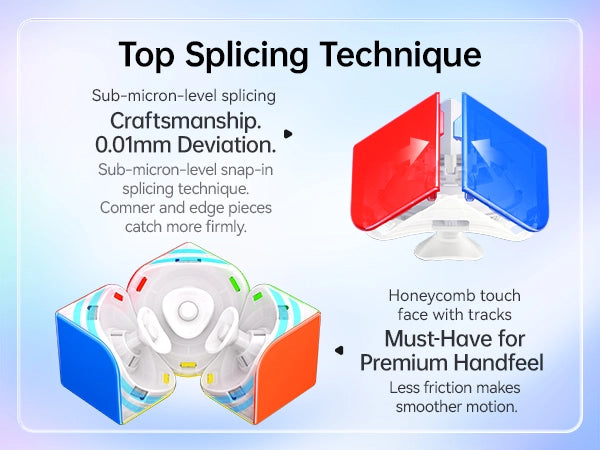 Top Splicing Technique

Sub-micron-level splicing
Craftsmanship.
0.01mm Deviation.
Sub-micron-level snap-in splicing technique. Comner and edge pieces catch more firmly.

Honeycomb touch face with tracks
Must-Have for Premium Handfeel
Less friction makes smoother motion.